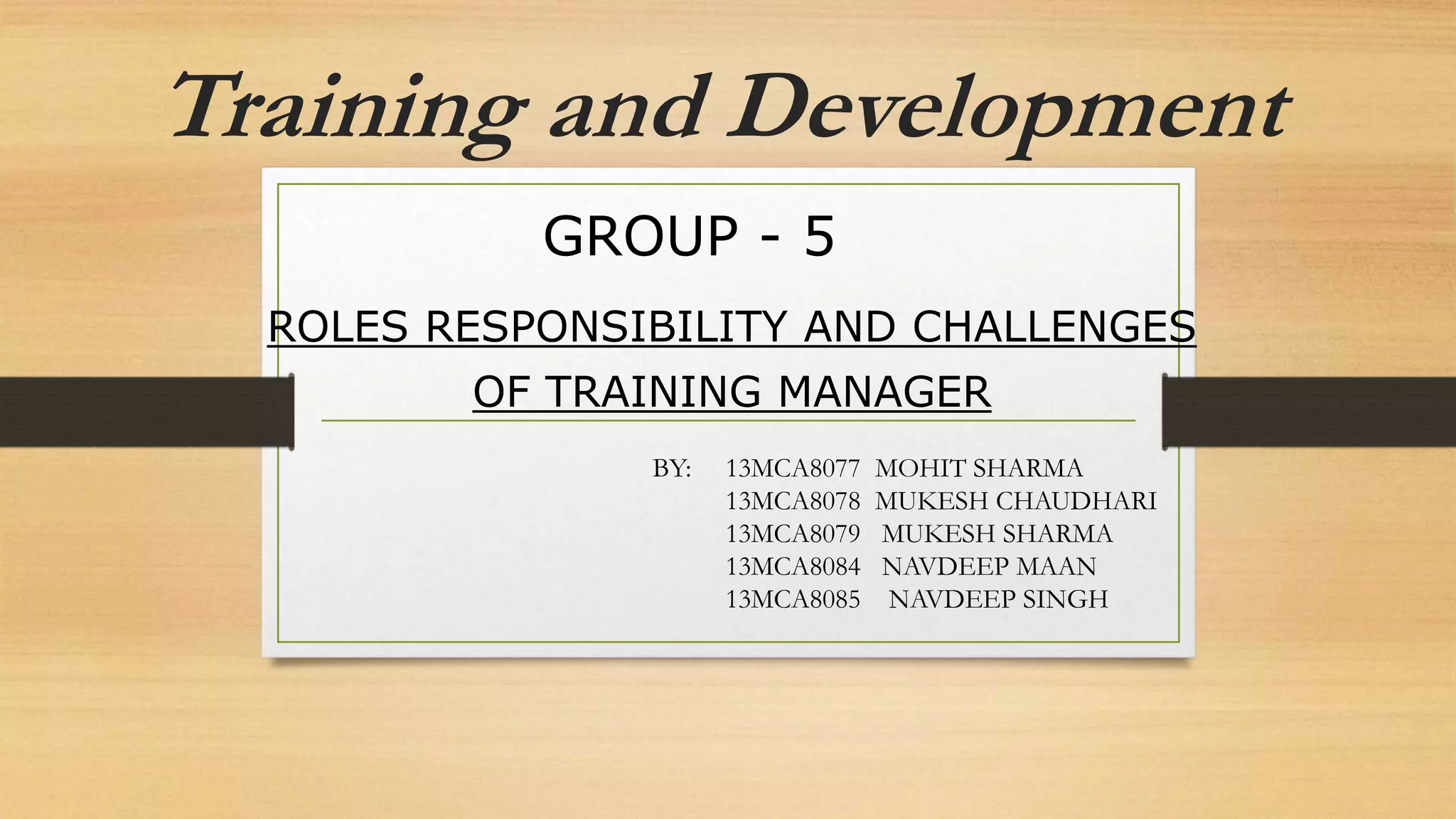 Training and Development

GROUP - 5

ROLES RESPONSIBILITY AND CHALLENGES OF TRAINING MANAGER

BY: 13MCA8077 MOHIT SHARMA
13MCA8078 MUKESH CHAUDHARI
13MCA8079 MUKESH SHARMA
13MCA8084 NAVDEEP MAAN
13MCA8085 NAVDEEP SINGH